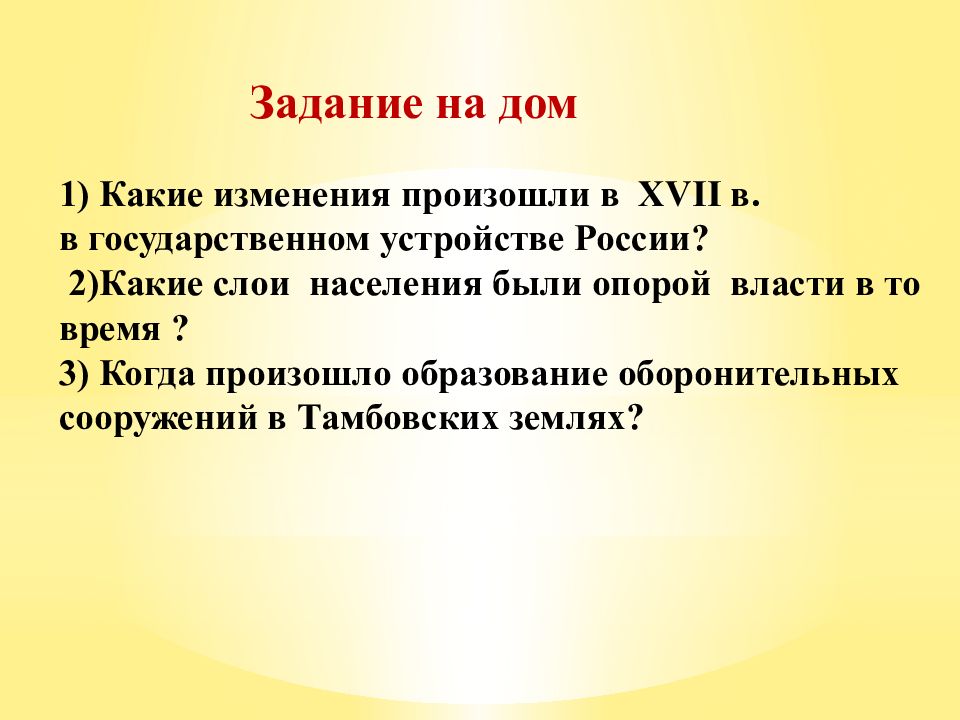 Задание на дом

1) Какие изменения произошли в XVII в. в государственном устройстве России?
2)Какие слои населения были опорой власти в то время ?
3) Когда произошло образование оборонительных сооружений в Тамбовских землях?